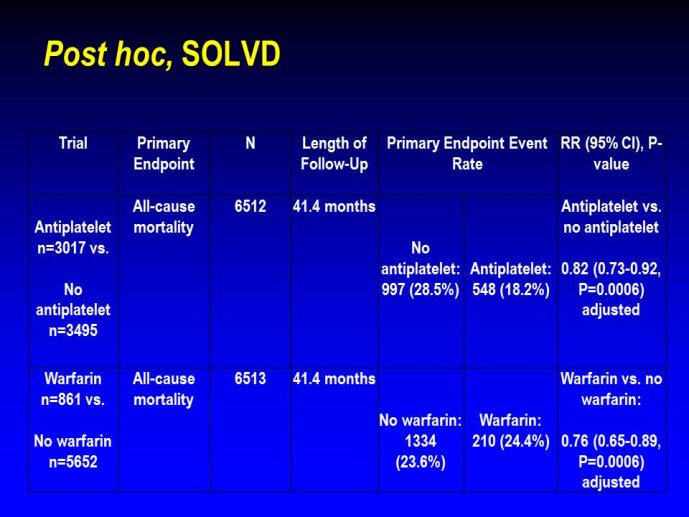 Post hoc, SOLVD

| Trial | Primary Endpoint | N | Length of Follow-Up | Primary Endpoint Event Rate | | RR (95% CI), P-value |
|---|---|---|---|---|---|---|
| Antiplatelet n=3017 vs. No antiplatelet n=3495 | All-cause mortality | 6512 | 41.4 months | No antiplatelet: 997 (28.5%) | Antiplatelet: 548 (18.2%) | Antiplatelet vs. no antiplatelet 0.82 (0.73-0.92, P=0.0006) adjusted |
| Warfarin n=861 vs. No warfarin n=5652 | All-cause mortality | 6513 | 41.4 months | No warfarin: 1334 (23.6%) | Warfarin: 210 (24.4%) | Warfarin vs. no warfarin: 0.76 (0.65-0.89, P=0.0006) adjusted |